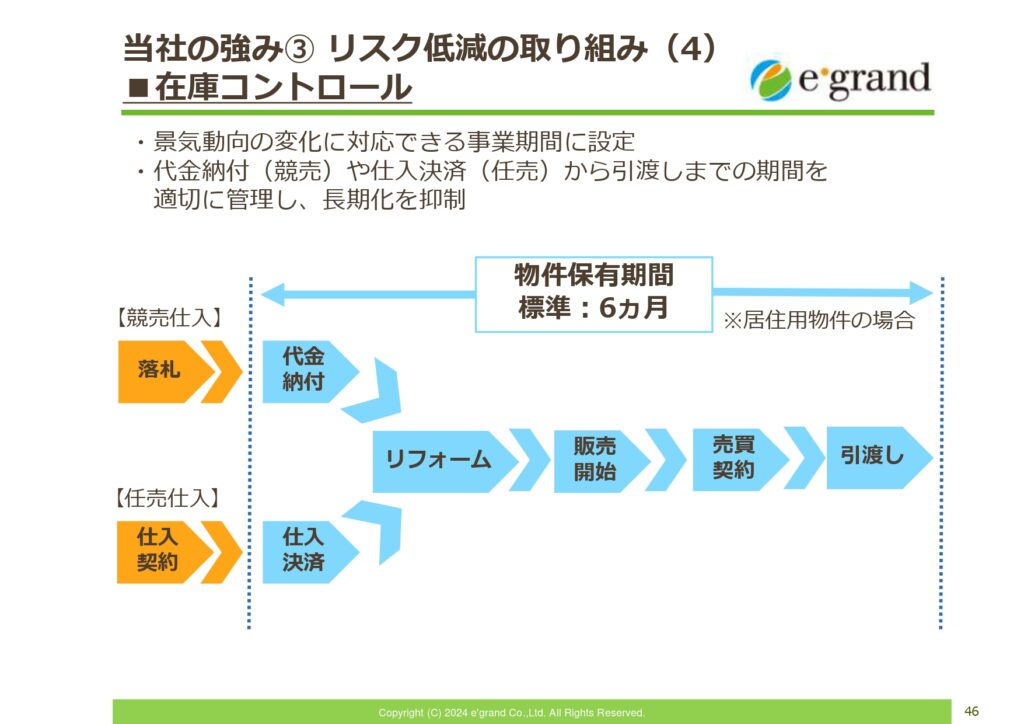 当社の強み③ リスク低減の取り組み（4）
■在庫コントロール

e·grand

・景気動向の変化に対応できる事業期間に設定
・代金納付（競売）や仕入決済（任売）から引渡しまでの期間を適切に管理し、長期化を抑制

物件保有期間
標準：6ヵ月

※居住用物件の場合

【競売仕入】

落札

代金納付

【任売仕入】

仕入契約

仕入決済

リフォーム

販売開始

売買契約

引渡し

Copyright (C) 2024 e'grand Co.,Ltd. All Rights Reserved.

46